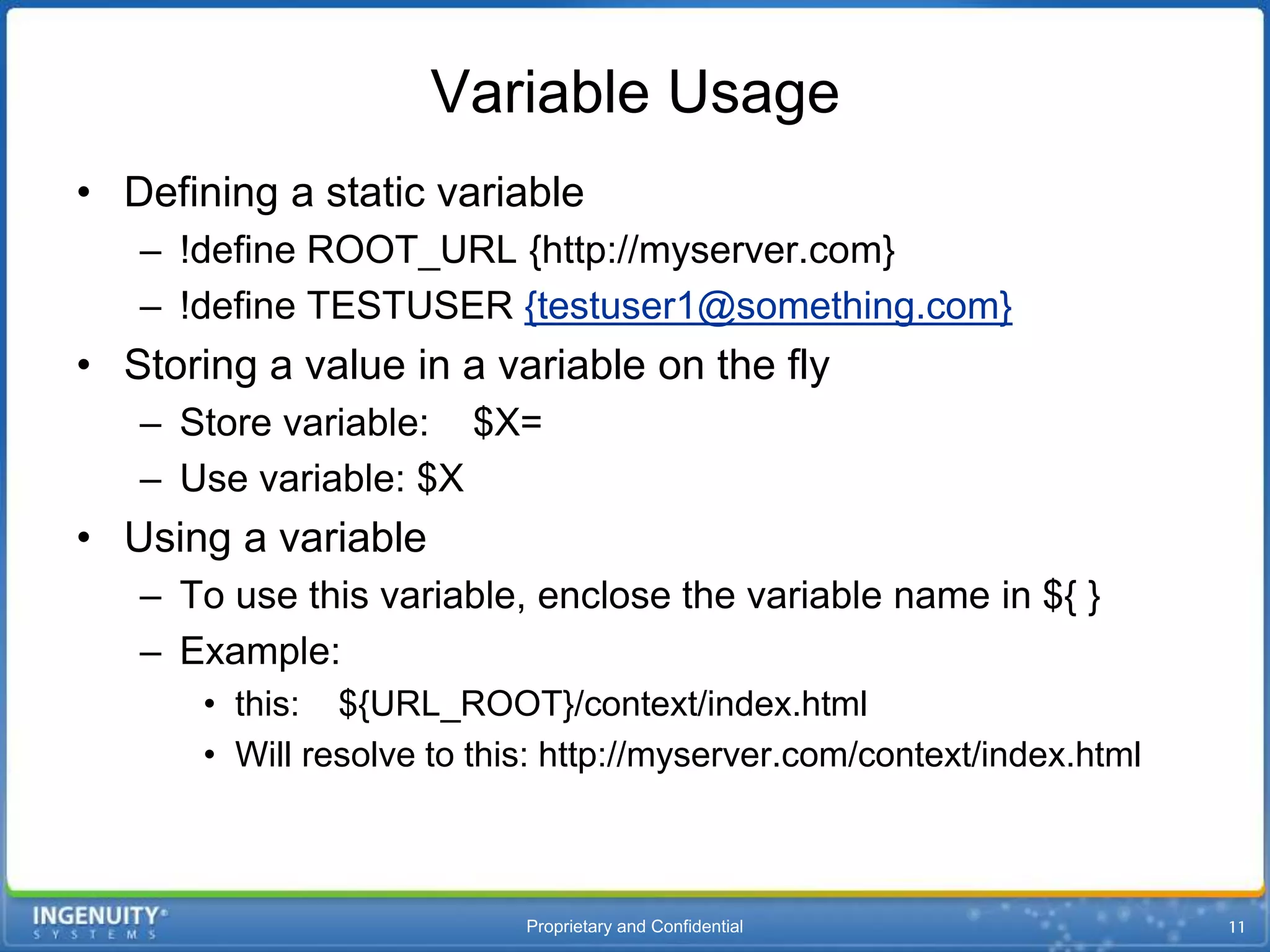 Variable Usage

• Defining a static variable
– !define ROOT_URL {http://myserver.com}
– !define TESTUSER {testuser1@something.com}
• Storing a value in a variable on the fly
– Store variable: $X=
– Use variable: $X
• Using a variable
– To use this variable, enclose the variable name in ${ }
– Example:
• this: ${URL_ROOT}/context/index.html
• Will resolve to this: http://myserver.com/context/index.html

INGENUITY SYSTEMS
Proprietary and Confidential
11